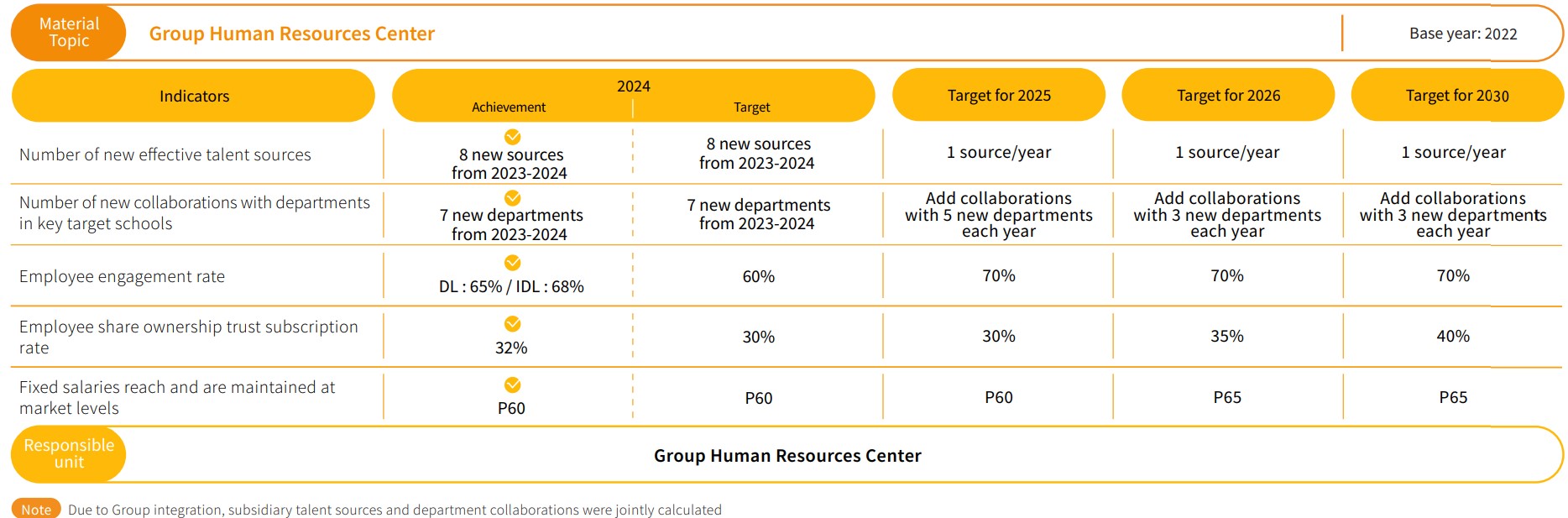 Material Topic Group Human Resources Center Base year: 2022

| Indicators | 2024 Achievement | 2024 Target | Target for 2025 | Target for 2026 | Target for 2030 |
|---|---|---|---|---|---|
| Number of new effective talent sources | 8 new sources from 2023-2024 | 8 new sources from 2023-2024 | 1 source/year | 1 source/year | 1 source/year |
| Number of new collaborations with departments in key target schools | 7 new departments from 2023-2024 | 7 new departments from 2023-2024 | Add collaborations with 5 new departments each year | Add collaborations with 3 new departments each year | Add collaborations with 3 new departments each year |
| Employee engagement rate | DL : 65% / IDL : 68% | 60% | 70% | 70% | 70% |
| Employee share ownership trust subscription rate | 32% | 30% | 30% | 35% | 40% |
| Fixed salaries reach and are maintained at market levels | P60 | P60 | P60 | P65 | P65 |

Responsible unit Group Human Resources Center

Note Due to Group integration, subsidiary talent sources and department collaborations were jointly calculated